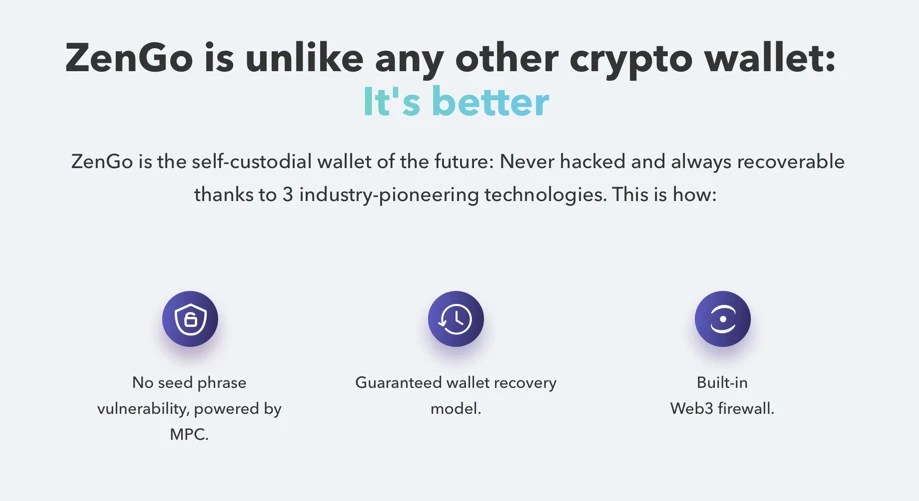 ZenGo is unlike any other crypto wallet:
It's better

ZenGo is the self-custodial wallet of the future: Never hacked and always recoverable thanks to 3 industry-pioneering technologies. This is how:

No seed phrase vulnerability, powered by MPC.

Guaranteed wallet recovery model.

Built-in Web3 firewall.